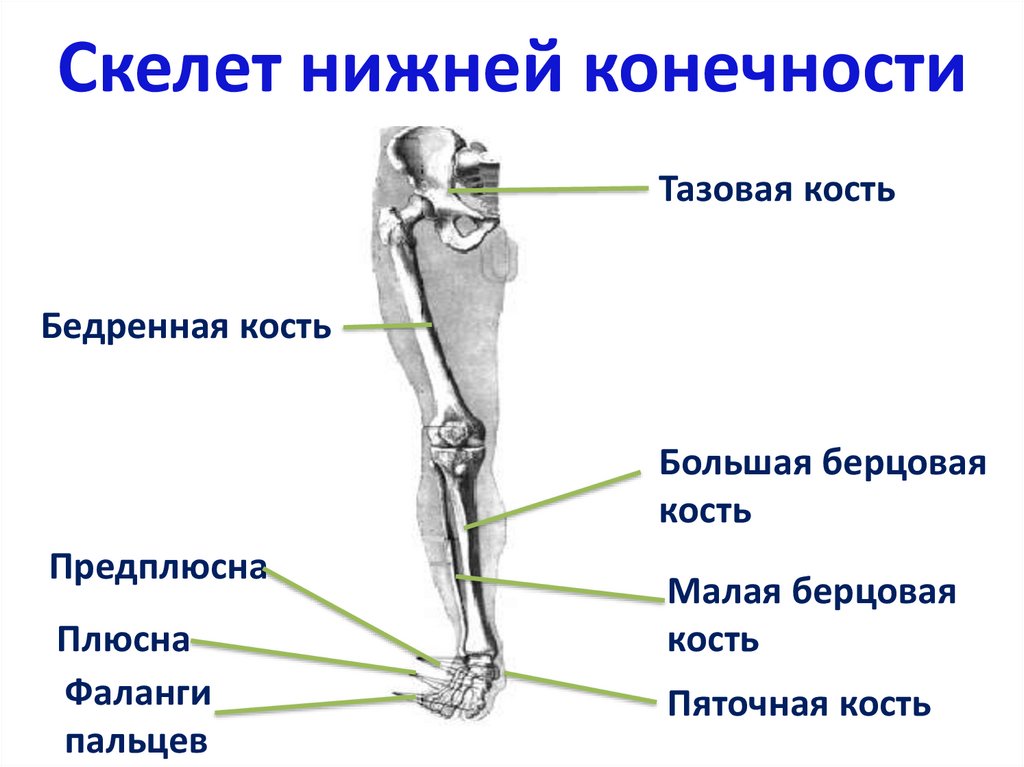 Скелет нижней конечности

Тазовая кость

Бедренная кость

Большая берцовая кость

Предплюсна

Малая берцовая кость

Плюсна

Фаланги пальцев

Пяточная кость